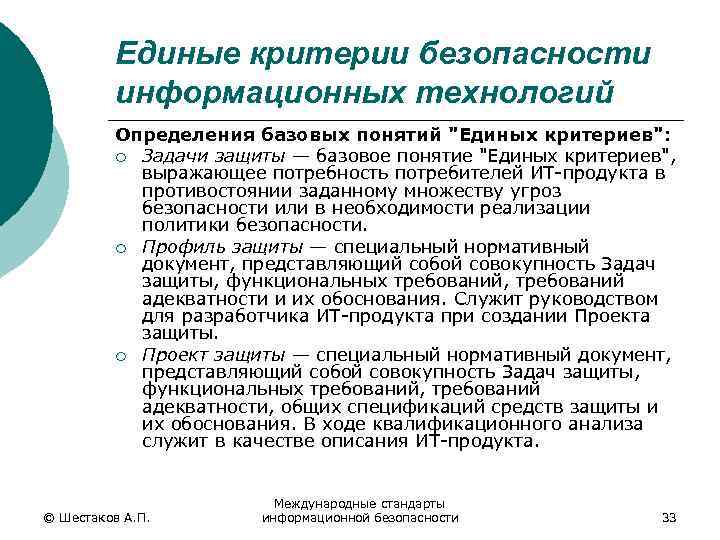 Единые критерии безопасности информационных технологий

Определения базовых понятий "Единых критериев":

○ Задачи защиты — базовое понятие "Единых критериев", выражающее потребность потребителей ИТ-продукта в противостоянии заданному множеству угроз безопасности или в необходимости реализации политики безопасности.

○ Профиль защиты — специальный нормативный документ, представляющий собой совокупность Задач защиты, функциональных требований, требований адекватности и их обоснования. Служит руководством для разработчика ИТ-продукта при создании Проекта защиты.

○ Проект защиты — специальный нормативный документ, представляющий собой совокупность Задач защиты, функциональных требований, требований адекватности, общих спецификаций средств защиты и их обоснования. В ходе квалификационного анализа служит в качестве описания ИТ-продукта.

© Шестаков А.П.

Международные стандарты информационной безопасности

33